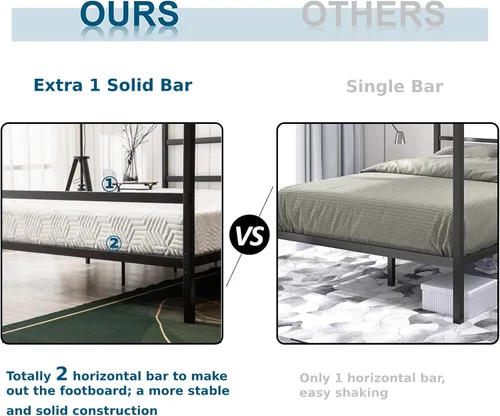 OURS

OTHERS

Extra 1 Solid Bar

Single Bar

①

②

VS

Totally 2 horizontal bar to make out the footboard; a more stable and solid construction

Only 1 horizontal bar, easy shaking